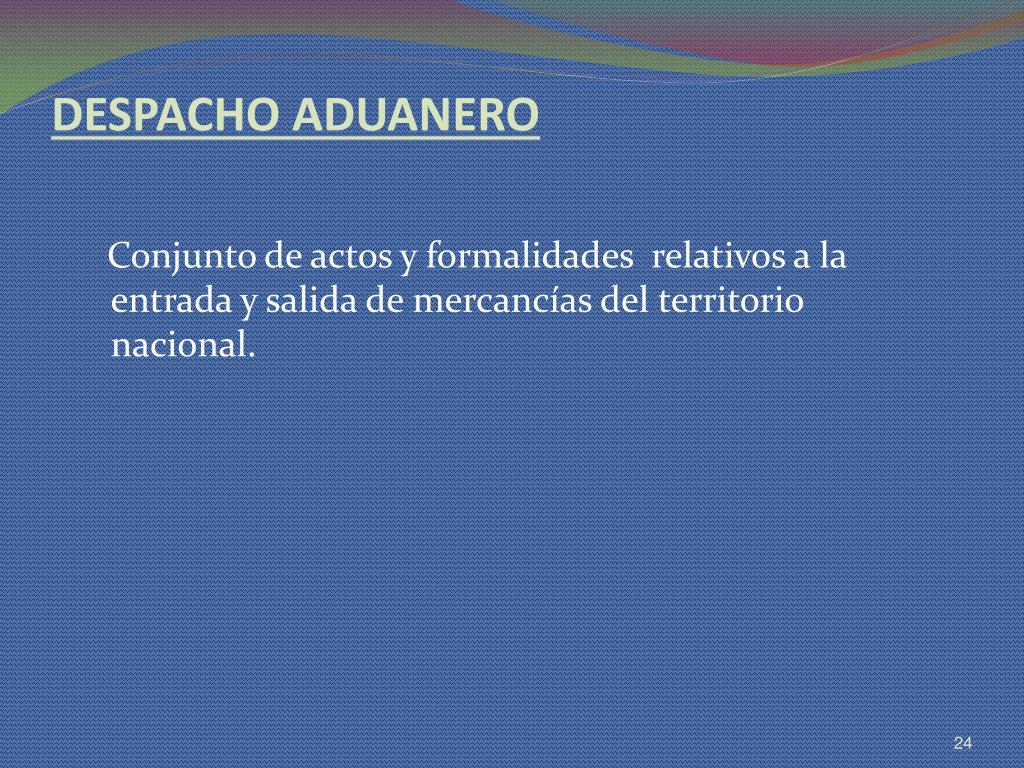 DESPACHO ADUANERO

Conjunto de actos y formalidades relativos a la entrada y salida de mercancías del territorio nacional.

24